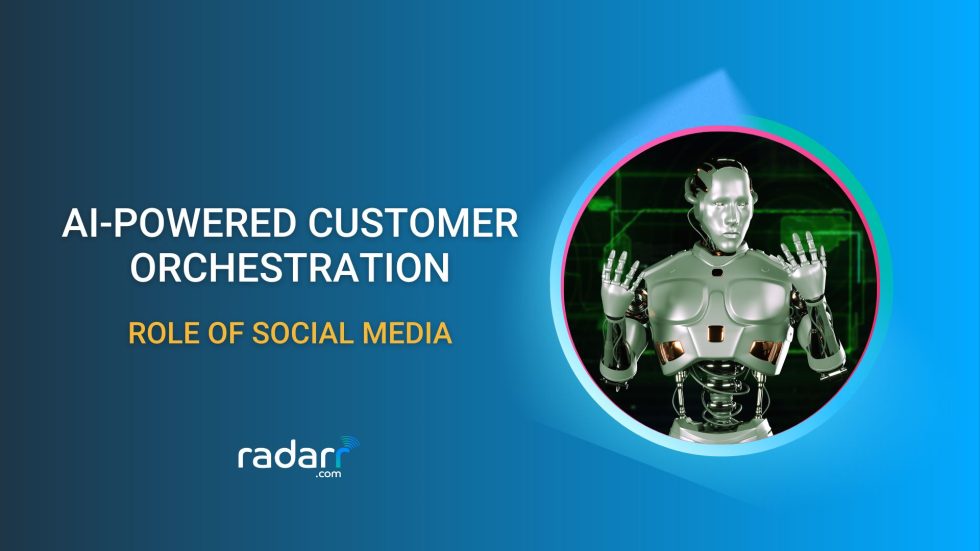 AI-POWERED CUSTOMER ORCHESTRATION

ROLE OF SOCIAL MEDIA

radarr
.com